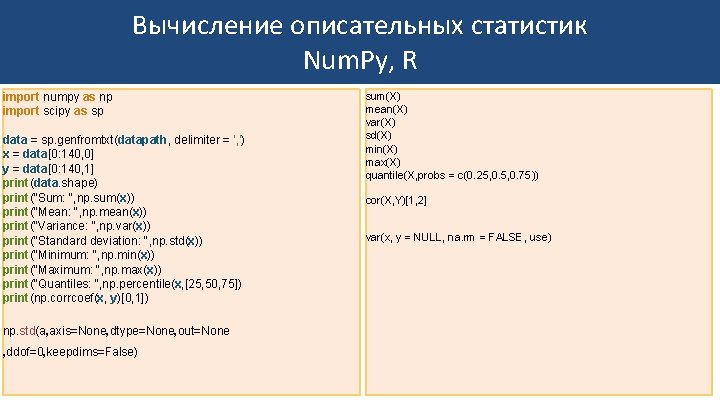 Вычисление описательных статистик
NumPy, R

import numpy as np
import scipy as sp

data = sp.genfromtxt(datapath , delimiter = ',')
x = data[0:140,0]
y = data[0:140,1]
print (data.shape)
print ("Sum: ",np.sum(x))
print ("Mean: ",np.mean(x))
print ("Variance: ",np.var(x))
print ("Standard deviation: ",np.std(x))
print ("Minimum: ",np.min(x))
print ("Maximum: ",np.max(x))
print ("Quantiles: ",np.percentile(x,[25,50,75])
print (np.corrcoef(x, y)[0,1])

np.std(a,axis=None,dtype=None,out=None
,ddof=0,keepdims=False)

sum(X)
mean(X)
var(X)
sd(X)
min(X)
max(X)
quantile(X,probs = c(0.25,0.5,0.75))

cor(X,Y)[1,2]

var(x, y = NULL, na.rm = FALSE , use)